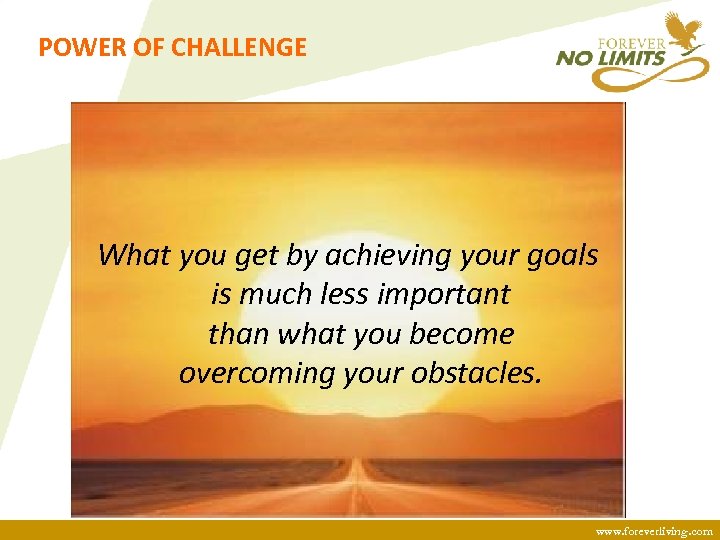 POWER OF CHALLENGE

FOREVER NO LIMITS

What you get by achieving your goals is much less important than what you become overcoming your obstacles.

www.foreverliving.com